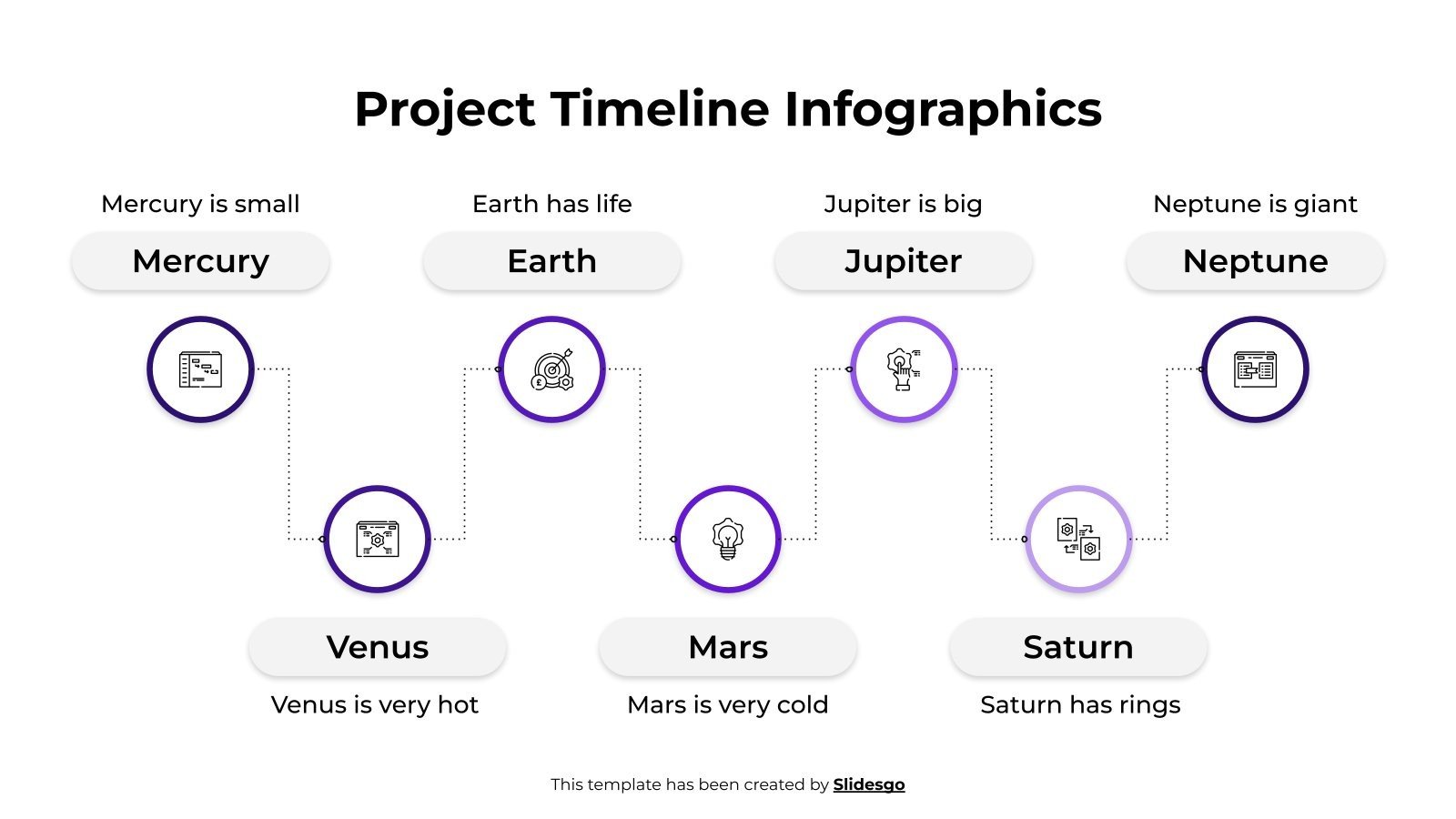 Project Timeline Infographics

Mercury is small

Mercury

Earth has life

Earth

Jupiter is big

Jupiter

Neptune is giant

Neptune

Venus

Venus is very hot

Mars

Mars is very cold

Saturn

Saturn has rings

This template has been created by Slidesgo